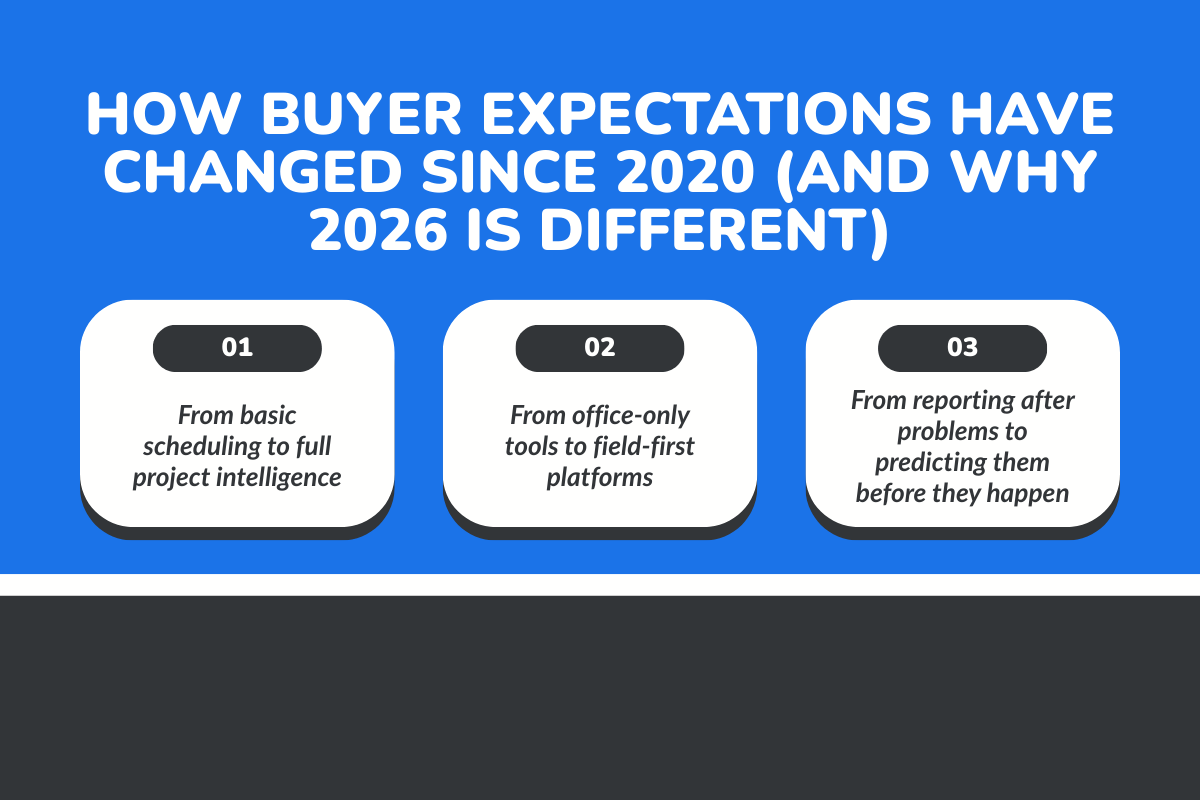 HOW BUYER EXPECTATIONS HAVE CHANGED SINCE 2020 (AND WHY 2026 IS DIFFERENT)

01

From basic scheduling to full project intelligence

02

From office-only tools to field-first platforms

03

From reporting after problems to predicting them before they happen